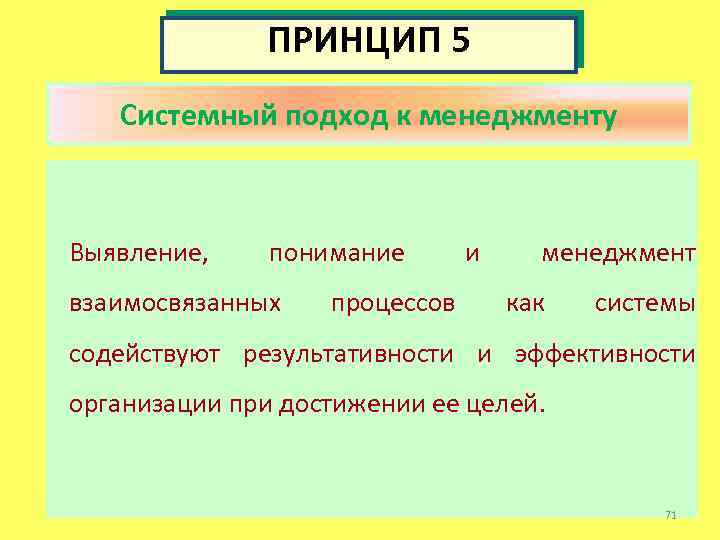 ПРИНЦИП 5

Системный подход к менеджменту

Выявление, понимание и менеджмент взаимосвязанных процессов как системы содействуют результативности и эффективности организации при достижении ее целей.

71